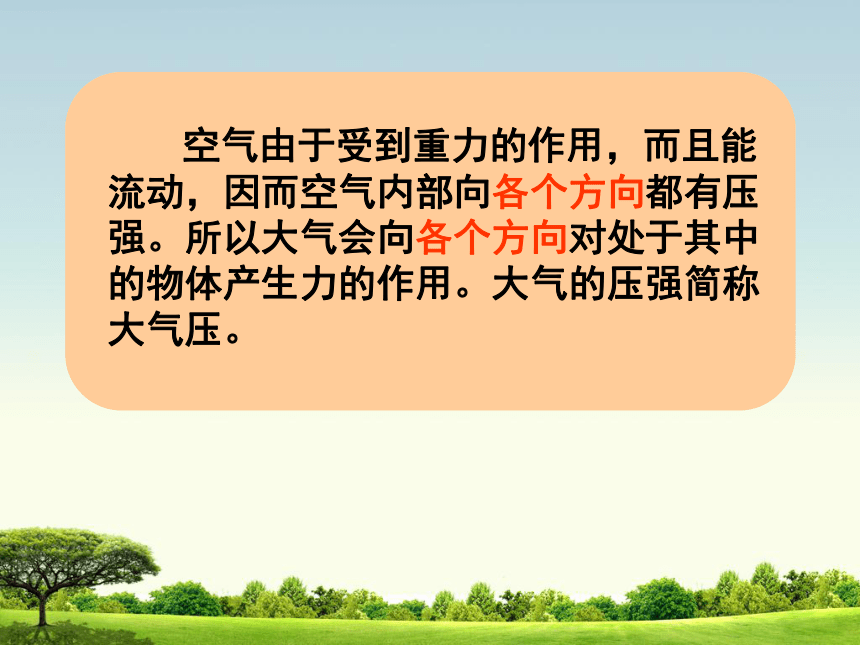 空气由于受到重力的作用，而且能流动，因而空气内部向各个方向都有压强。所以大气会向各个方向对处于其中的物体产生力的作用。大气的压强简称大气压。